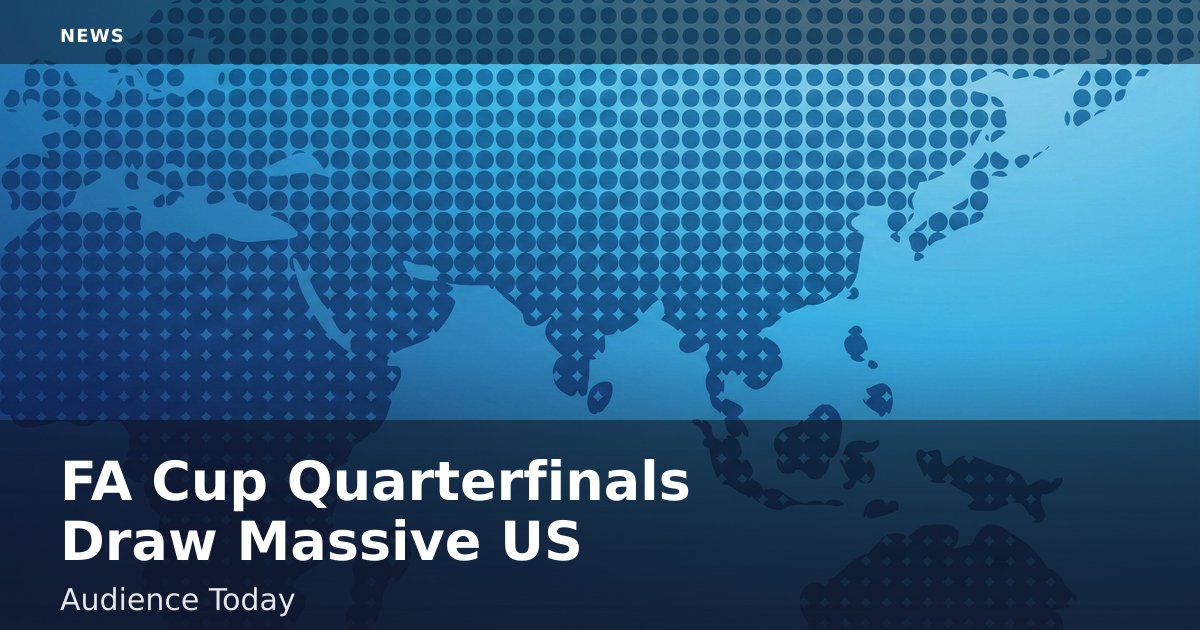 NEWS

FA Cup Quarterfinals Draw Massive US

Audience Today